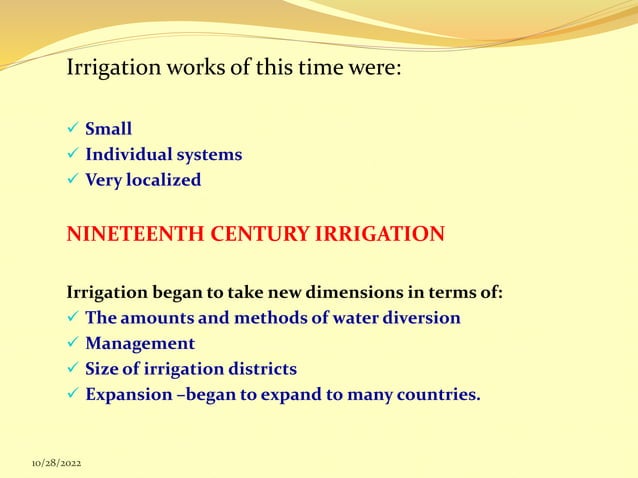 Irrigation works of this time were:

✓ Small
✓ Individual systems
✓ Very localized

NINETEENTH CENTURY IRRIGATION

Irrigation began to take new dimensions in terms of:
✓ The amounts and methods of water diversion
✓ Management
✓ Size of irrigation districts
✓ Expansion –began to expand to many countries.

10/28/2022